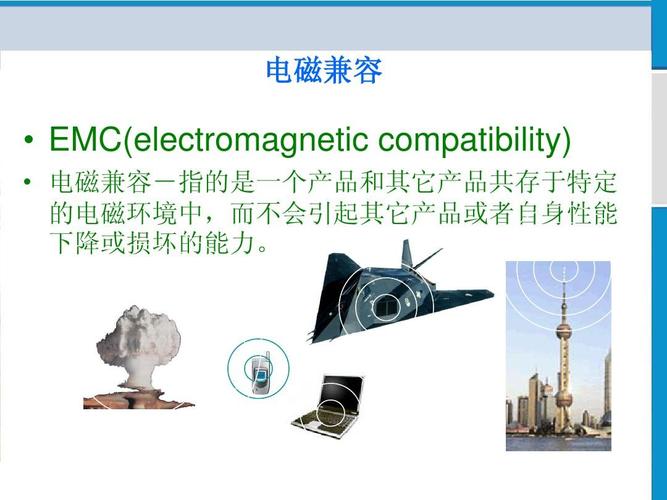 电磁兼容

• EMC(electromagnetic compatibility)

• 电磁兼容－指的是一个产品和其它产品共存于特定的电磁环境中，而不会引起其它产品或者自身性能下降或损坏的能力。